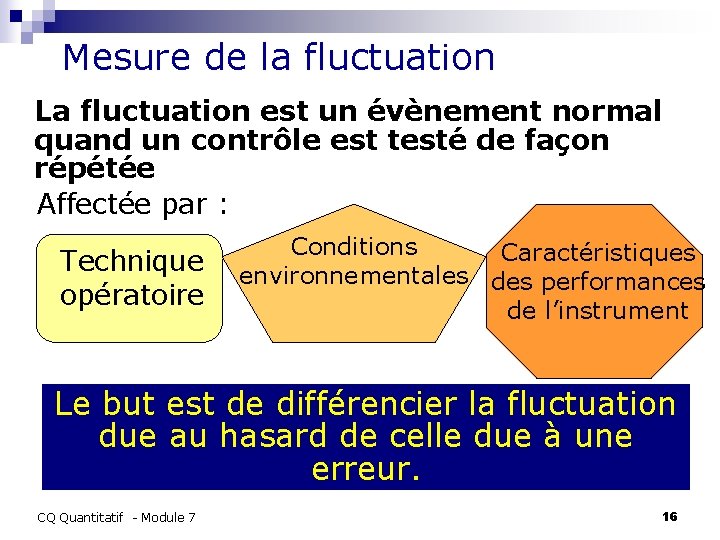 Mesure de la fluctuation

La fluctuation est un évènement normal quand un contrôle est testé de façon répétée

Affectée par :

Technique opératoire

Conditions environnementales

Caractéristiques des performances de l'instrument

Le but est de différencier la fluctuation due au hasard de celle due à une erreur.

CQ Quantitatif - Module 7

16